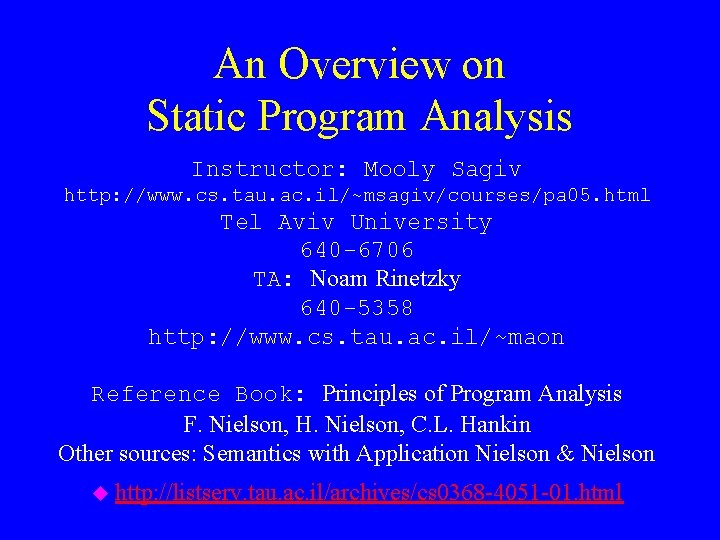 An Overview on
Static Program Analysis

Instructor: Mooly Sagiv
http://www.cs.tau.ac.il/~msagiv/courses/pa05.html
Tel Aviv University
640-6706
TA: Noam Rinetzky
640-5358
http://www.cs.tau.ac.il/~maon

Reference Book: Principles of Program Analysis
F. Nielson, H. Nielson, C.L. Hankin
Other sources: Semantics with Application Nielson & Nielson

http://listserv.tau.ac.il/archives/cs0368-4051-01.html